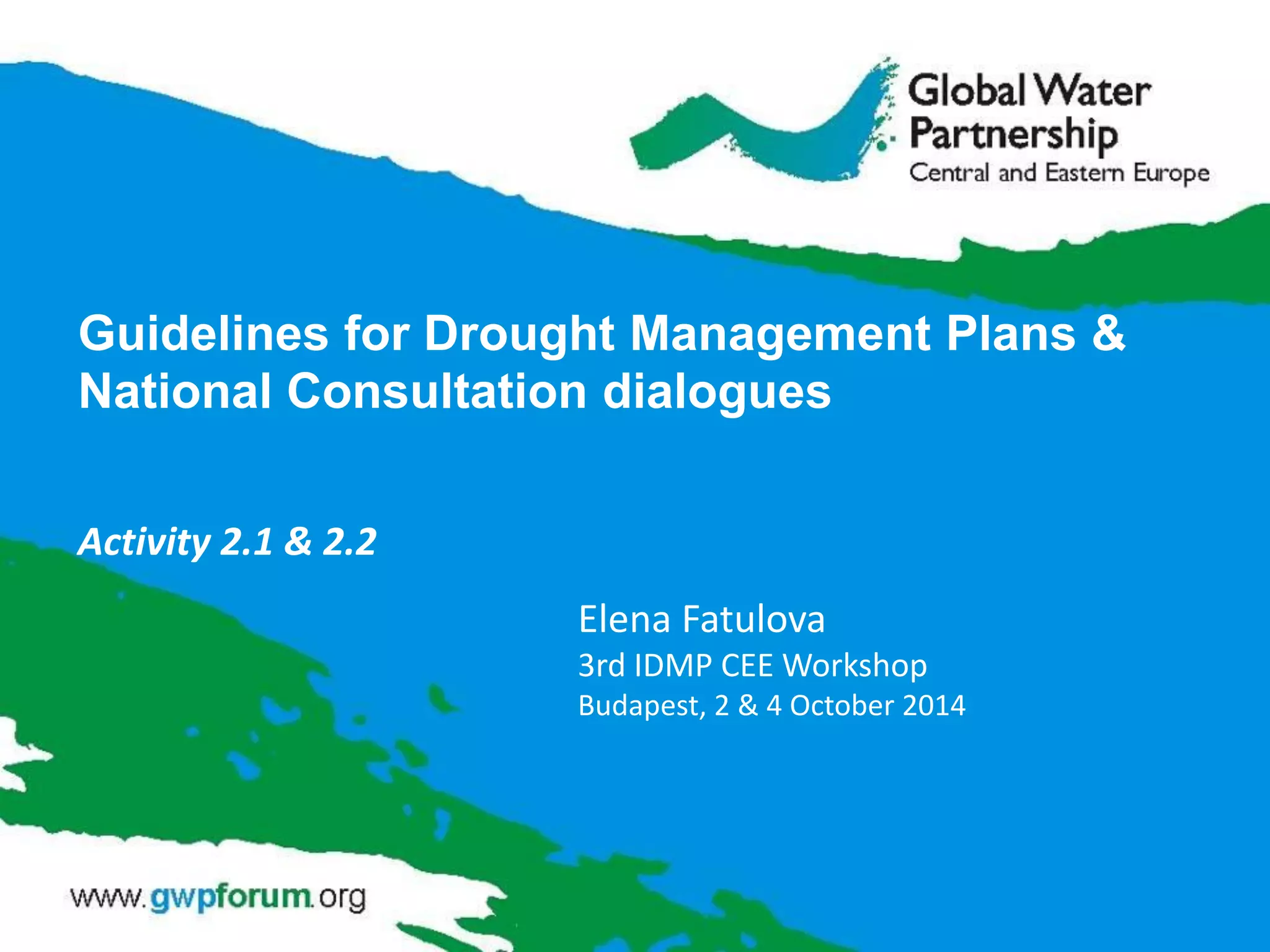 Global Water Partnership
Central and Eastern Europe

Guidelines for Drought Management Plans & National Consultation dialogues

Activity 2.1 & 2.2

Elena Fatulova
3rd IDMP CEE Workshop
Budapest, 2 & 4 October 2014

www.gwpforum.org